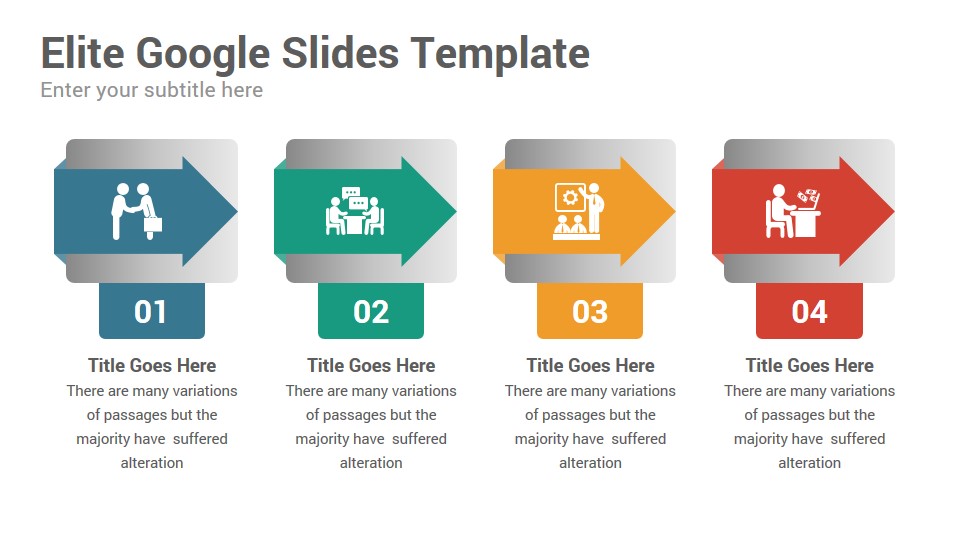 Elite Google Slides Template
Enter your subtitle here

01
Title Goes Here
There are many variations of passages but the majority have suffered alteration

02
Title Goes Here
There are many variations of passages but the majority have suffered alteration

03
Title Goes Here
There are many variations of passages but the majority have suffered alteration

04
Title Goes Here
There are many variations of passages but the majority have suffered alteration